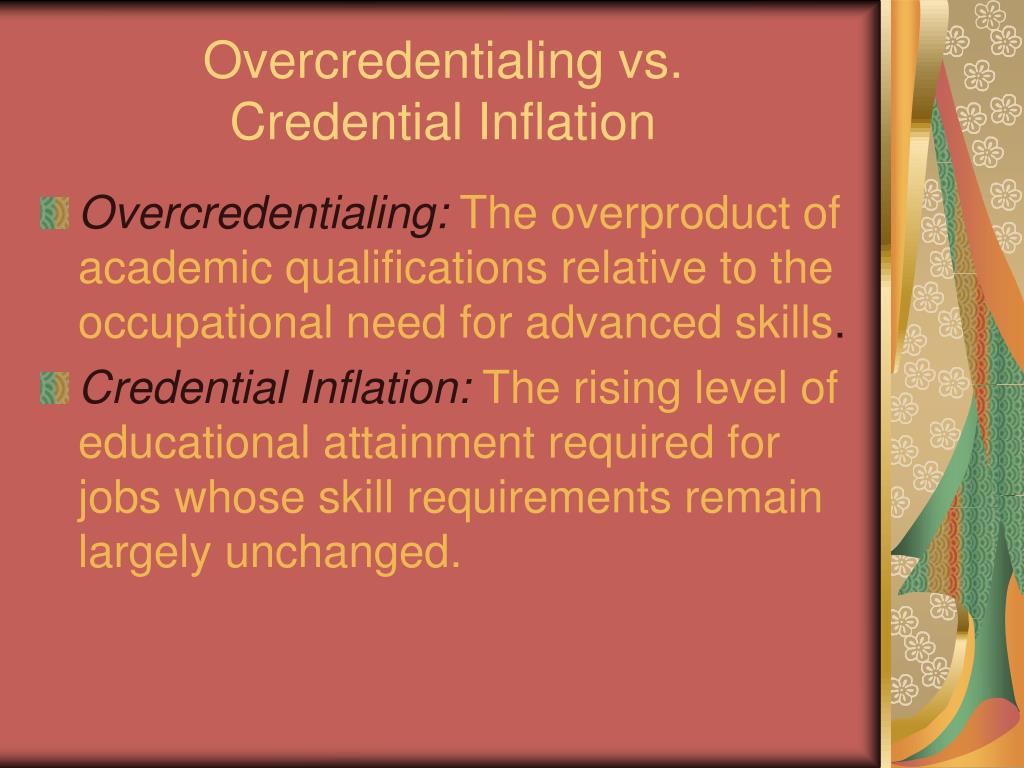 Overcredentialing vs. Credential Inflation

Overcredentialing: The overproduct of academic qualifications relative to the occupational need for advanced skills.

Credential Inflation: The rising level of educational attainment required for jobs whose skill requirements remain largely unchanged.